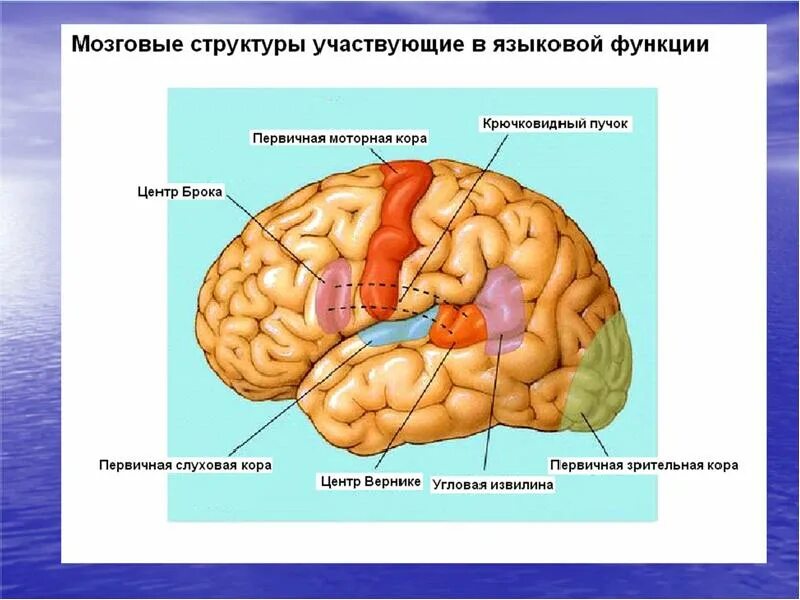 Мозговые структуры участвующие в языковой функции

Первичная моторная кора

Крючковидный пучок

Центр Брока

Первичная слуховая кора

Центр Вернике

Угловая извилина

Первичная зрительная кора